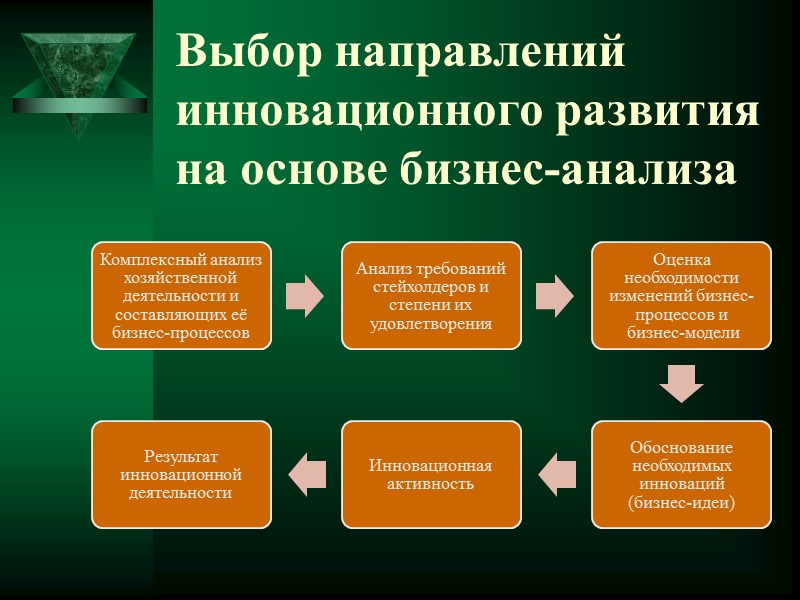 Выбор направлений инновационного развития на основе бизнес-анализа

Комплексный анализ хозяйственной деятельности и составляющих её бизнес-процессов

Анализ требований стейхолдеров и степени их удовлетворения

Оценка необходимости изменений бизнес-процессов и бизнес-модели

Обоснование необходимых инноваций (бизнес-идеи)

Инновационная активность

Результат инновационной деятельности